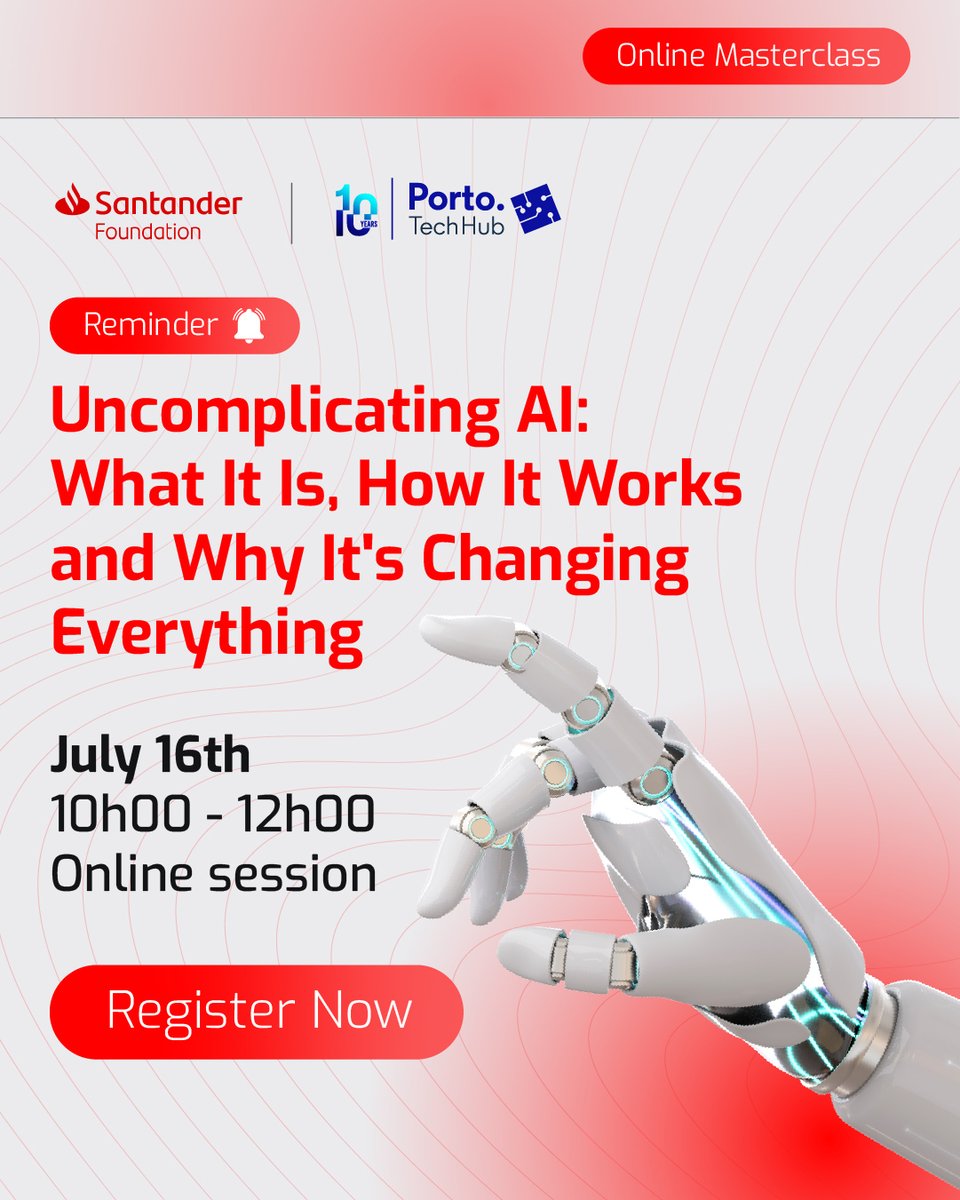 Online Masterclass

Santander Foundation

10 YEARS Porto. Tech Hub

Reminder

Uncomplicating AI: What It Is, How It Works and Why It's Changing Everything

July 16th
10h00 - 12h00
Online session

Register Now